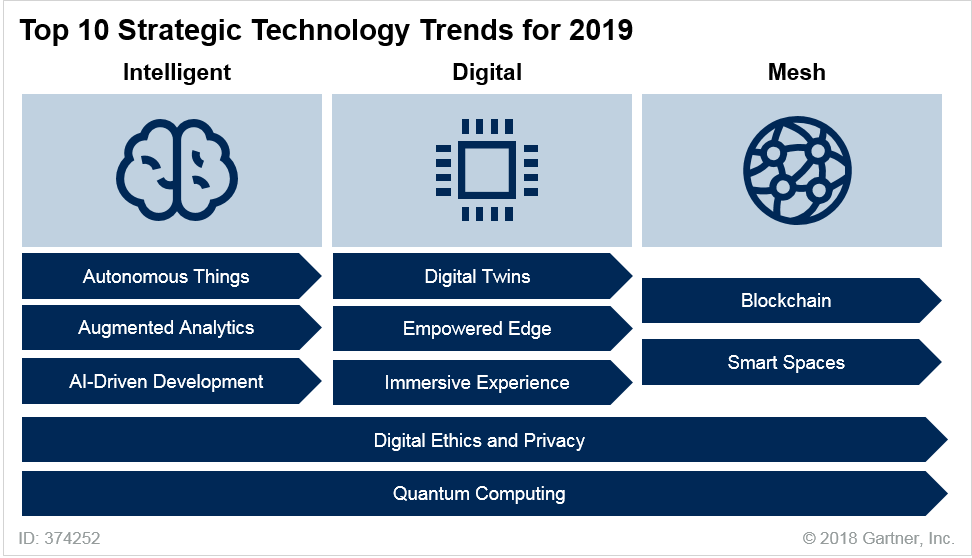 Top 10 Strategic Technology Trends for 2019

Intelligent

Autonomous Things

Augmented Analytics

AI-Driven Development

Digital

Digital Twins

Empowered Edge

Immersive Experience

Mesh

Blockchain

Smart Spaces

Digital Ethics and Privacy

Quantum Computing

ID: 374252

© 2018 Gartner, Inc.